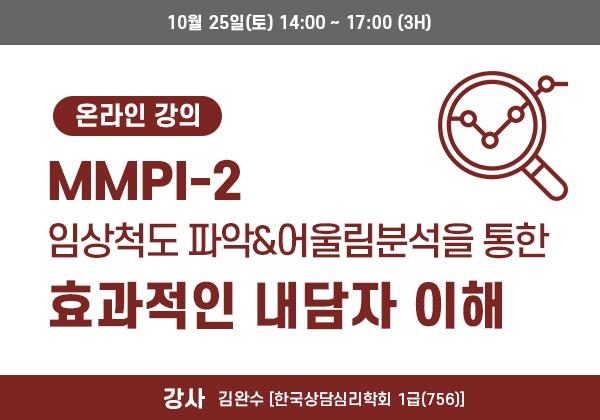 10월 25일(토) 14:00 ~ 17:00 (3H)

온라인 강의

MMPI-2

임상척도 파악&어울림분석을 통한

효과적인 내담자 이해

강사 김완수 [한국상담심리학회 1급(756)]